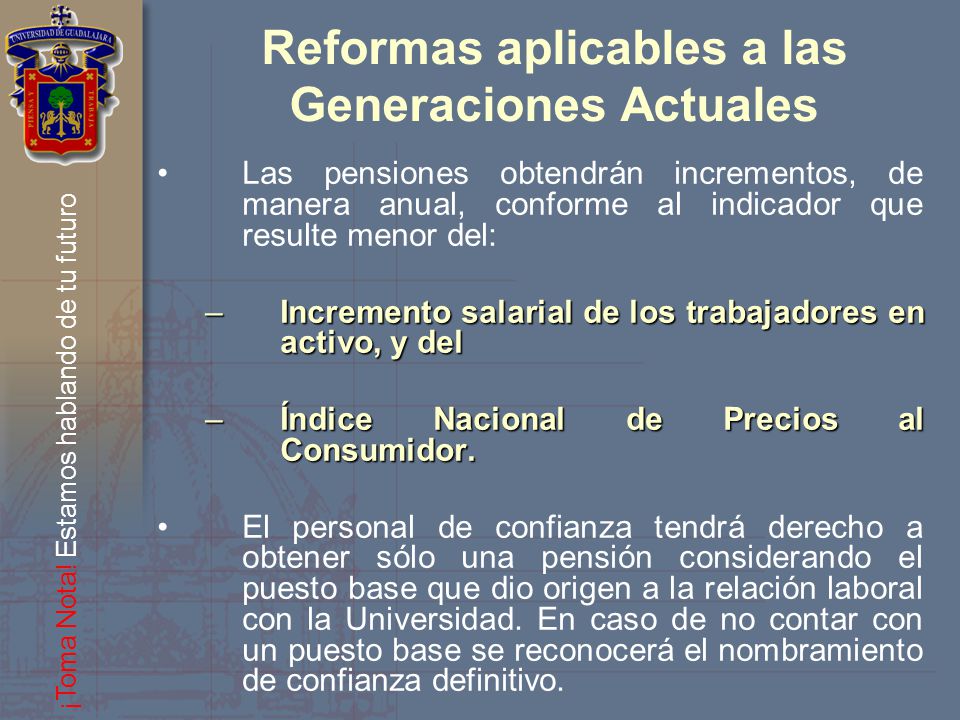 UNIVERSIDAD DE GUADALAJARA

PIENSA Y TRABAJA

¡Toma Nota! Estamos hablando de tu futuro

Reformas aplicables a las Generaciones Actuales

• Las pensiones obtendrán incrementos, de manera anual, conforme al indicador que resulte menor del:

– Incremento salarial de los trabajadores en activo, y del

– Índice Nacional de Precios al Consumidor.

• El personal de confianza tendrá derecho a obtener sólo una pensión considerando el puesto base que dio origen a la relación laboral con la Universidad. En caso de no contar con un puesto base se reconocerá el nombramiento de confianza definitivo.